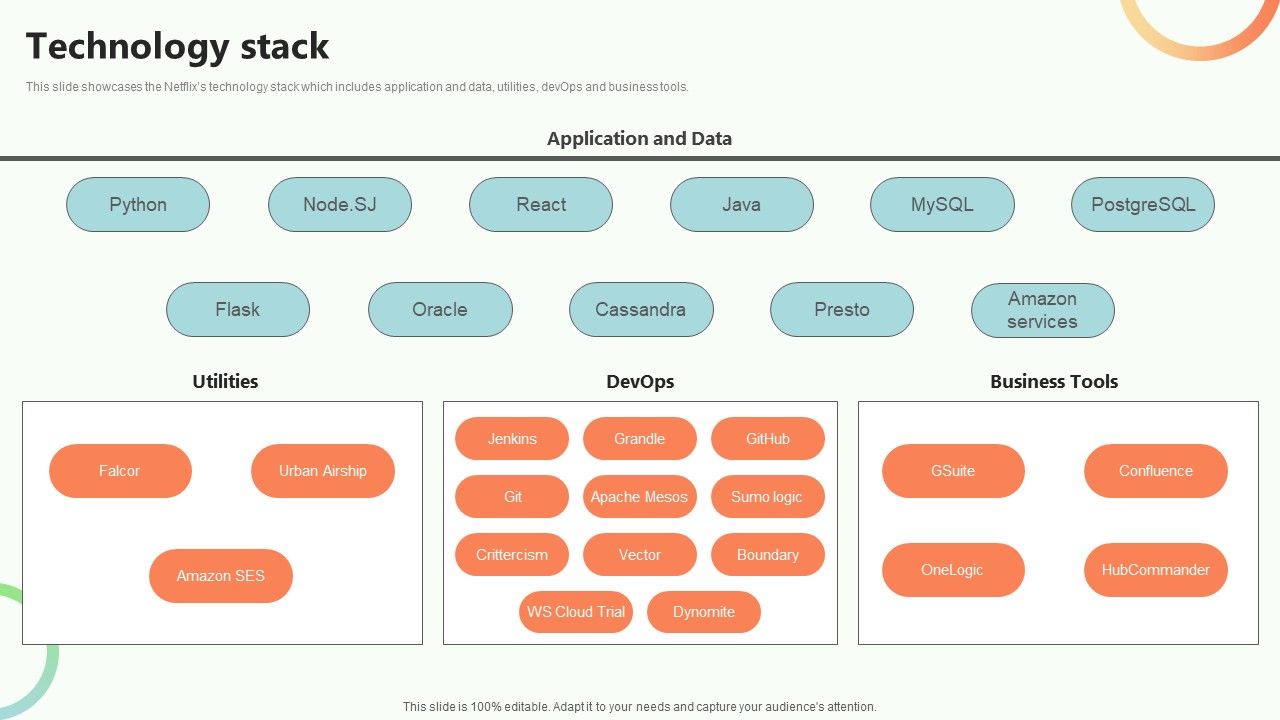 Technology stack

This slide showcases the Netflix's technology stack which includes application and data, utilities, devOps and business tools.

Application and Data

Python

Node.SJ

React

Java

MySQL

PostgreSQL

Flask

Oracle

Cassandra

Presto

Amazon services

Utilities

Falcor

Urban Airship

Amazon SES

DevOps

Jenkins

Grandle

GitHub

Git

Apache Mesos

Sumo logic

Crittercism

Vector

Boundary

WS Cloud Trial

Dynomite

Business Tools

GSuite

Confluence

OneLogic

HubCommander

This slide is 100% editable. Adapt it to your needs and capture your audience's attention.